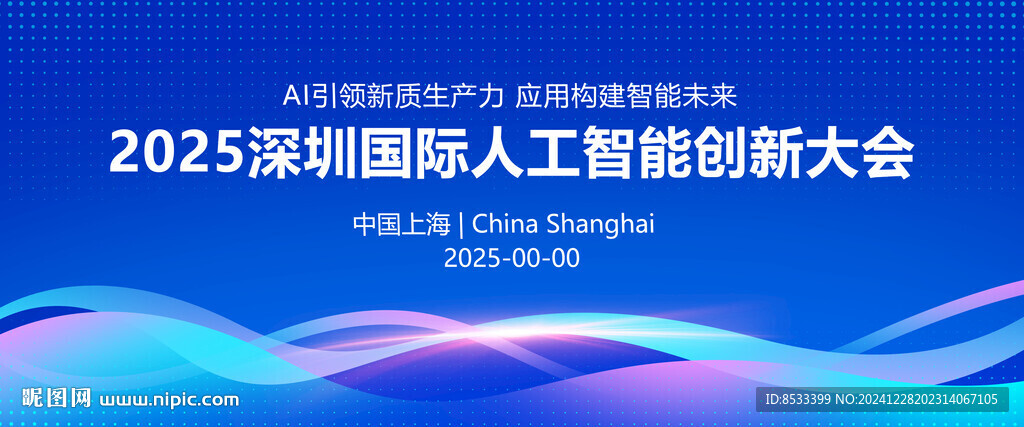 AI引领新质生产力 应用构建智能未来

2025深圳国际人工智能创新大会

中国上海 | China Shanghai
2025-00-00

昵图网 www.nipic.com

ID:8533399 NO:20241228202314067105